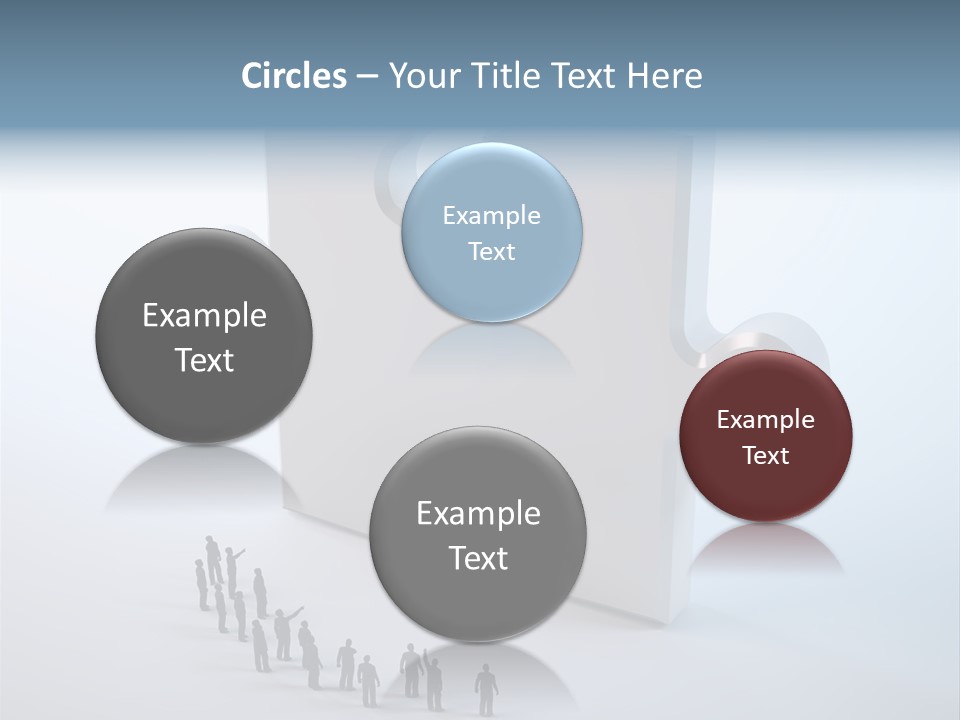 Circles – Your Title Text Here

Example Text

Example Text

Example Text

Example Text